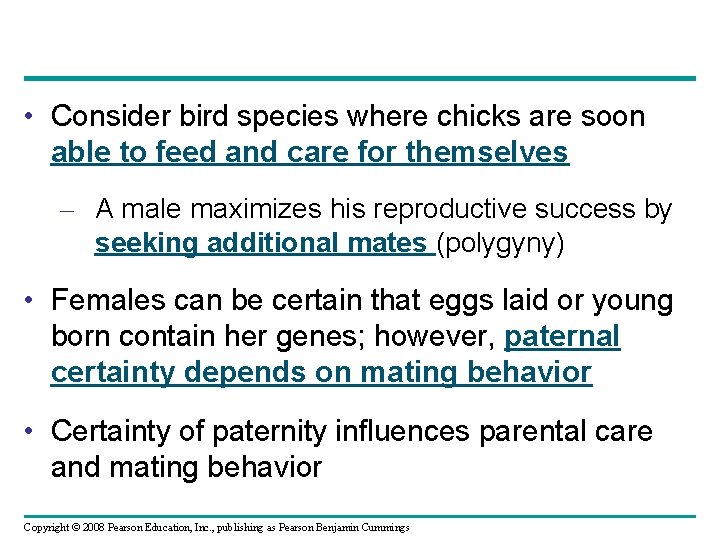 • Consider bird species where chicks are soon able to feed and care for themselves

– A male maximizes his reproductive success by seeking additional mates (polygyny)

• Females can be certain that eggs laid or young born contain her genes; however, paternal certainty depends on mating behavior

• Certainty of paternity influences parental care and mating behavior

Copyright © 2008 Pearson Education, Inc., publishing as Pearson Benjamin Cummings